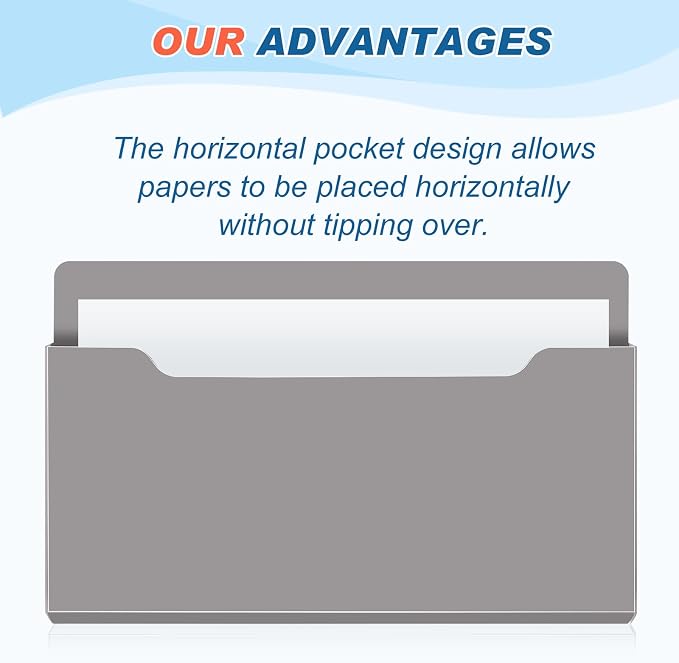 OUR ADVANTAGES

The horizontal pocket design allows papers to be placed horizontally without tipping over.